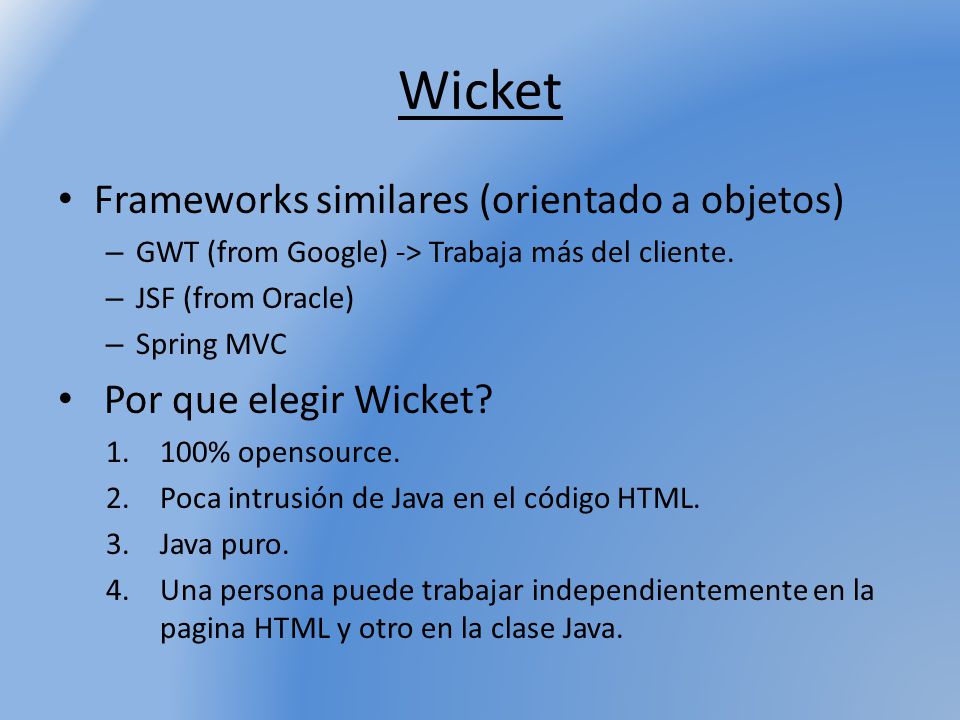 Wicket

• Frameworks similares (orientado a objetos)
– GWT (from Google) -> Trabaja más del cliente.
– JSF (from Oracle)
– Spring MVC

• Por que elegir Wicket?
1. 100% opensource.
2. Poca intrusión de Java en el código HTML.
3. Java puro.
4. Una persona puede trabajar independientemente en la pagina HTML y otro en la clase Java.